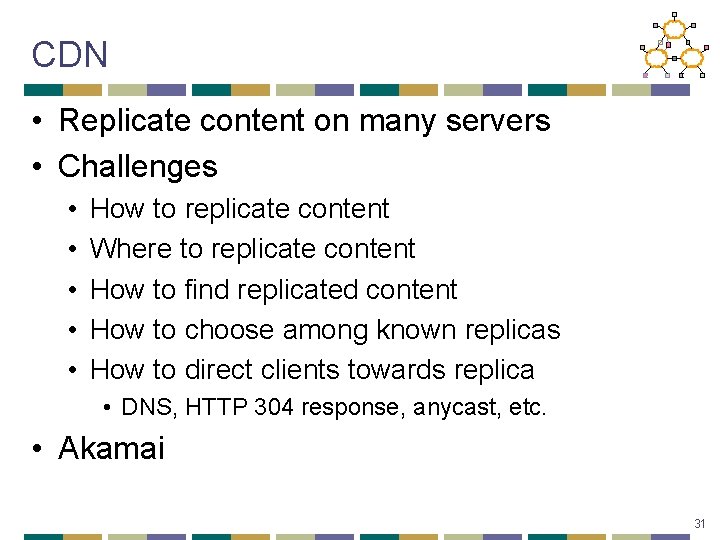 CDN

• Replicate content on many servers
• Challenges
  • How to replicate content
  • Where to replicate content
  • How to find replicated content
  • How to choose among known replicas
  • How to direct clients towards replica
    • DNS, HTTP 304 response, anycast, etc.
• Akamai

31